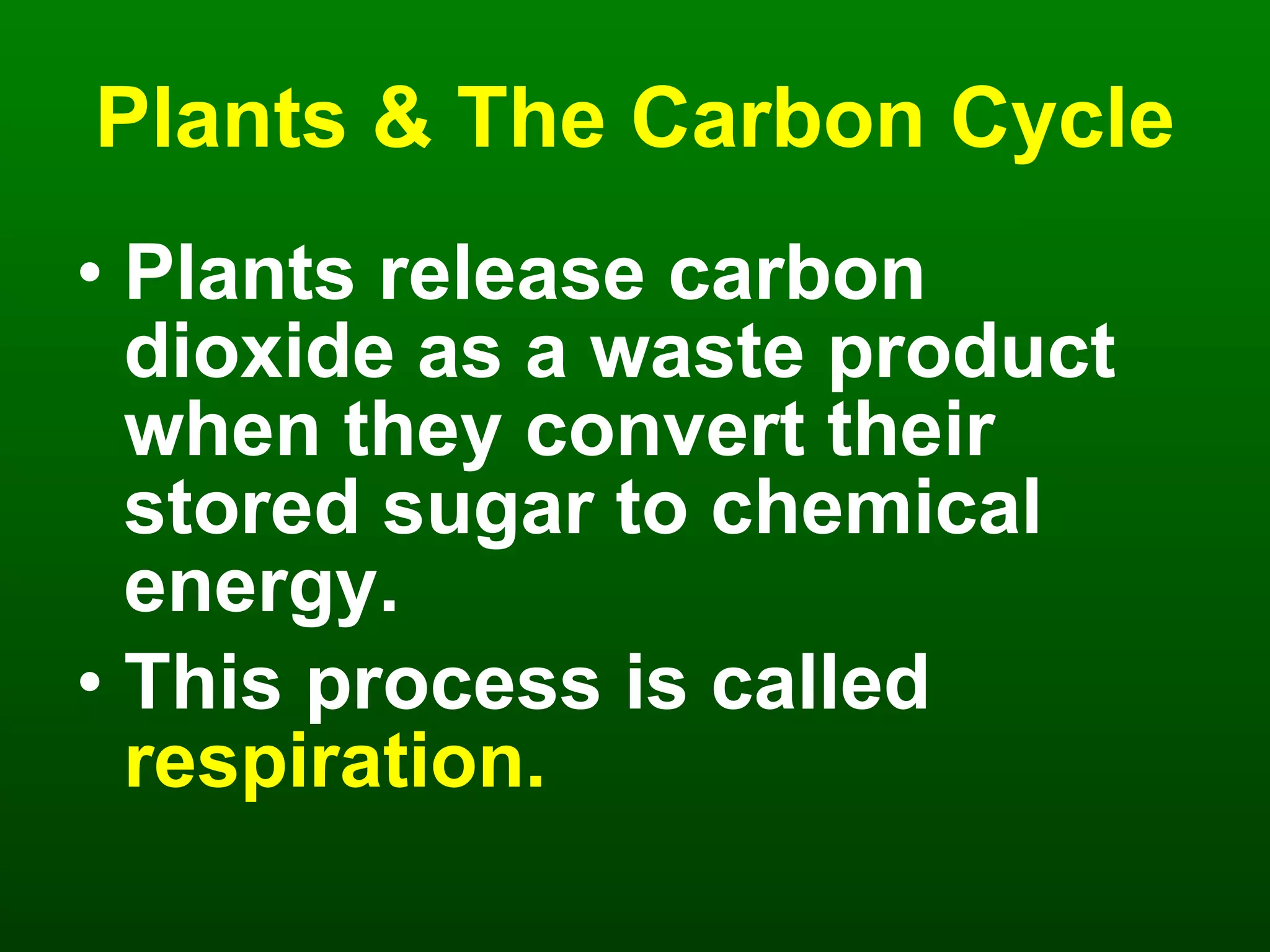 Plants & The Carbon Cycle

• Plants release carbon dioxide as a waste product when they convert their stored sugar to chemical energy.
• This process is called respiration.